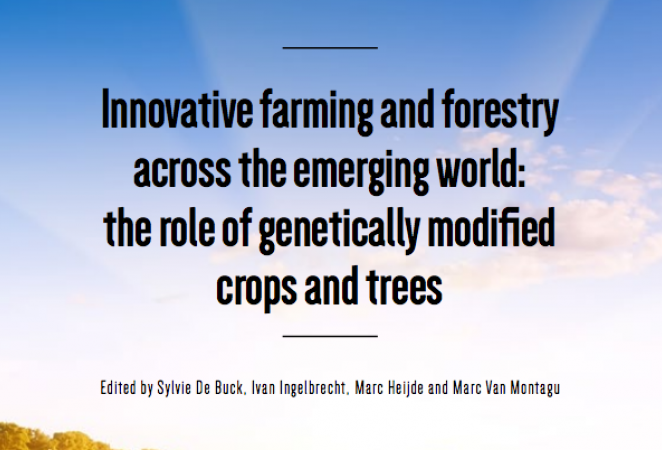 Innovative farming and forestry across the emerging world: the role of genetically modified crops and trees

Edited by Sylvie De Buck, Ivan Ingelbrecht, Marc Heijde and Marc Van Montagu